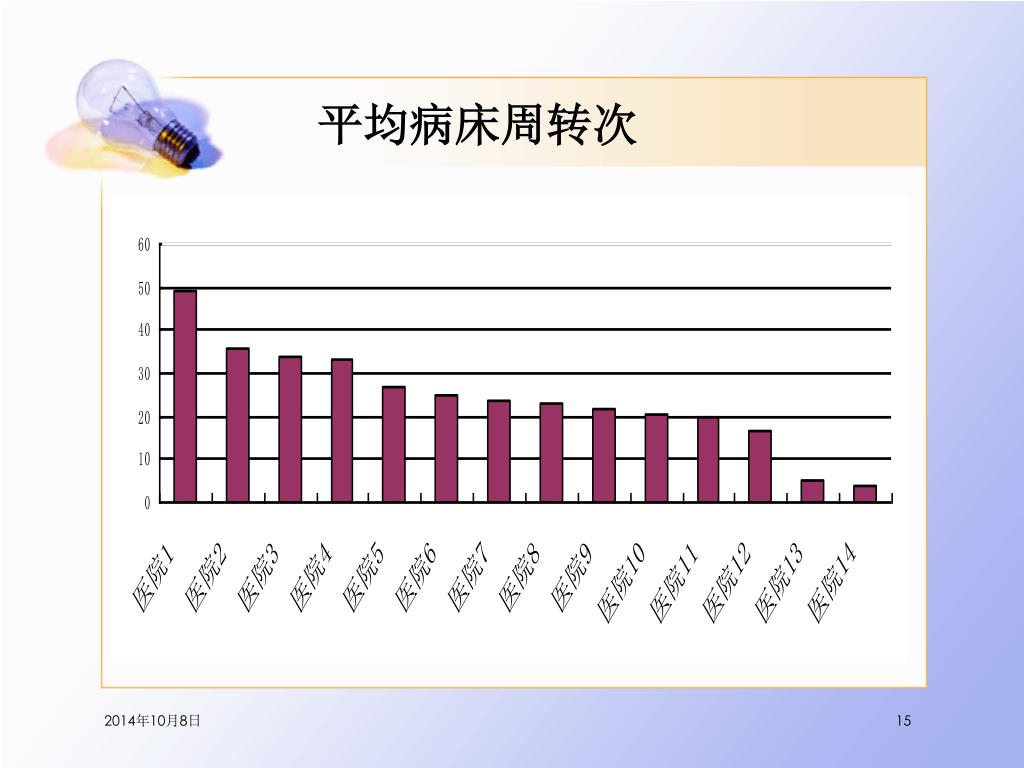 平均病床周转次

60
50
40
30
20
10
0

医院1 医院2 医院3 医院4 医院5 医院6 医院7 医院8 医院9 医院10 医院11 医院12 医院13 医院14

2014年10月8日

15